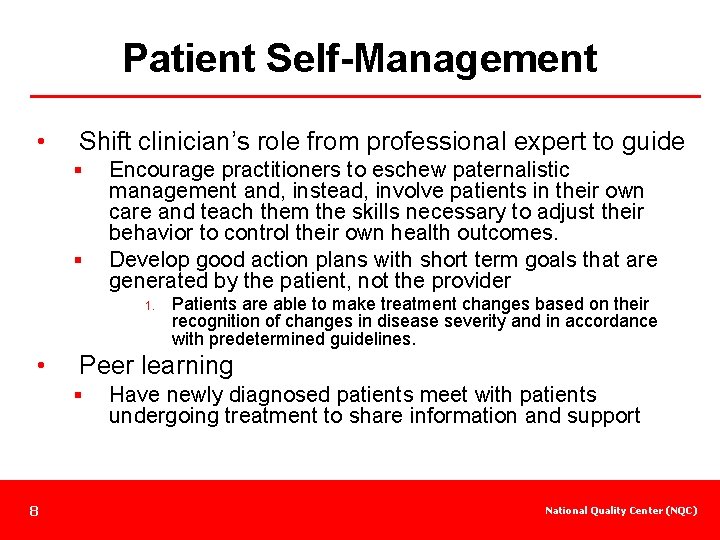 Patient Self-Management

• Shift clinician's role from professional expert to guide

▪ Encourage practitioners to eschew paternalistic management and, instead, involve patients in their own care and teach them the skills necessary to adjust their behavior to control their own health outcomes.

▪ Develop good action plans with short term goals that are generated by the patient, not the provider

1. Patients are able to make treatment changes based on their recognition of changes in disease severity and in accordance with predetermined guidelines.

• Peer learning

▪ Have newly diagnosed patients meet with patients undergoing treatment to share information and support

8

National Quality Center (NQC)